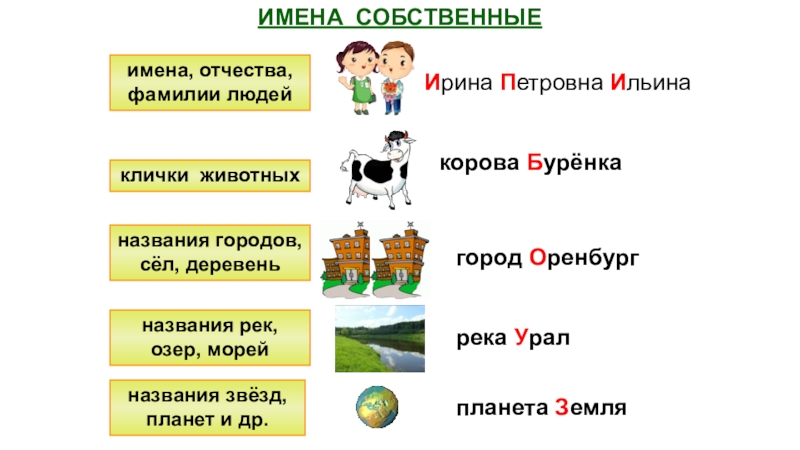 ИМЕНА СОБСТВЕННЫЕ

имена, отчества, фамилии людей

Ирина Петровна Ильина

клички животных

корова Бурёнка

названия городов, сёл, деревень

город Оренбург

названия рек, озер, морей

река Урал

названия звёзд, планет и др.

планета Земля